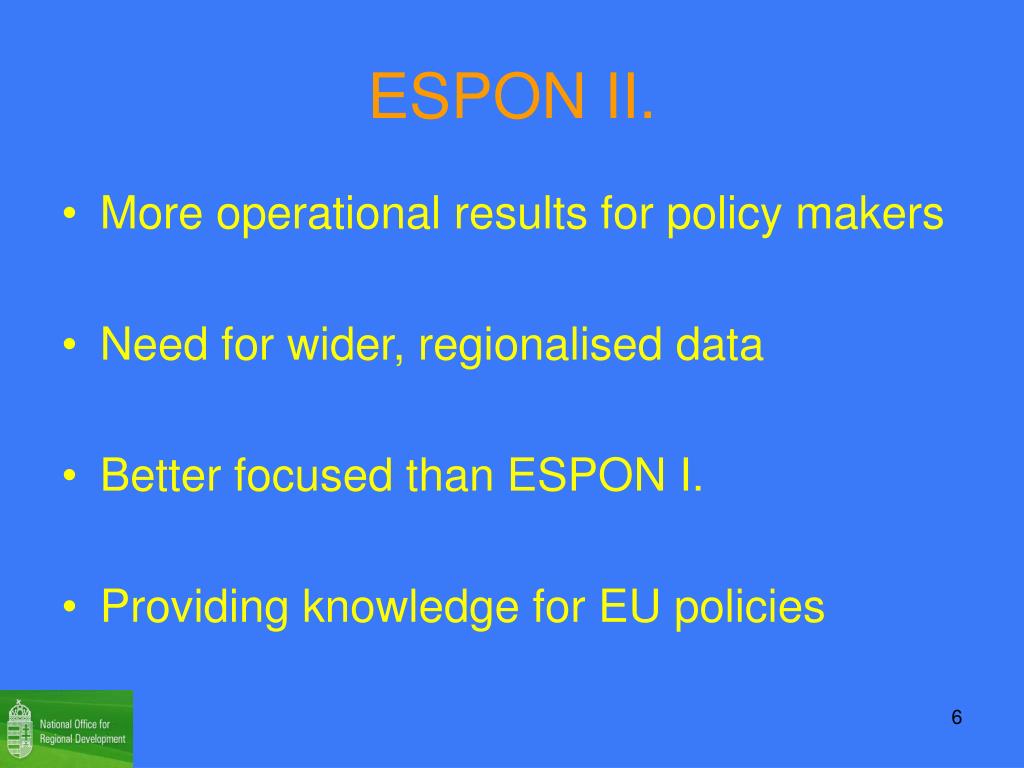 ESPON II.

• More operational results for policy makers

• Need for wider, regionalised data

• Better focused than ESPON I.

• Providing knowledge for EU policies

National Office for Regional Development

6